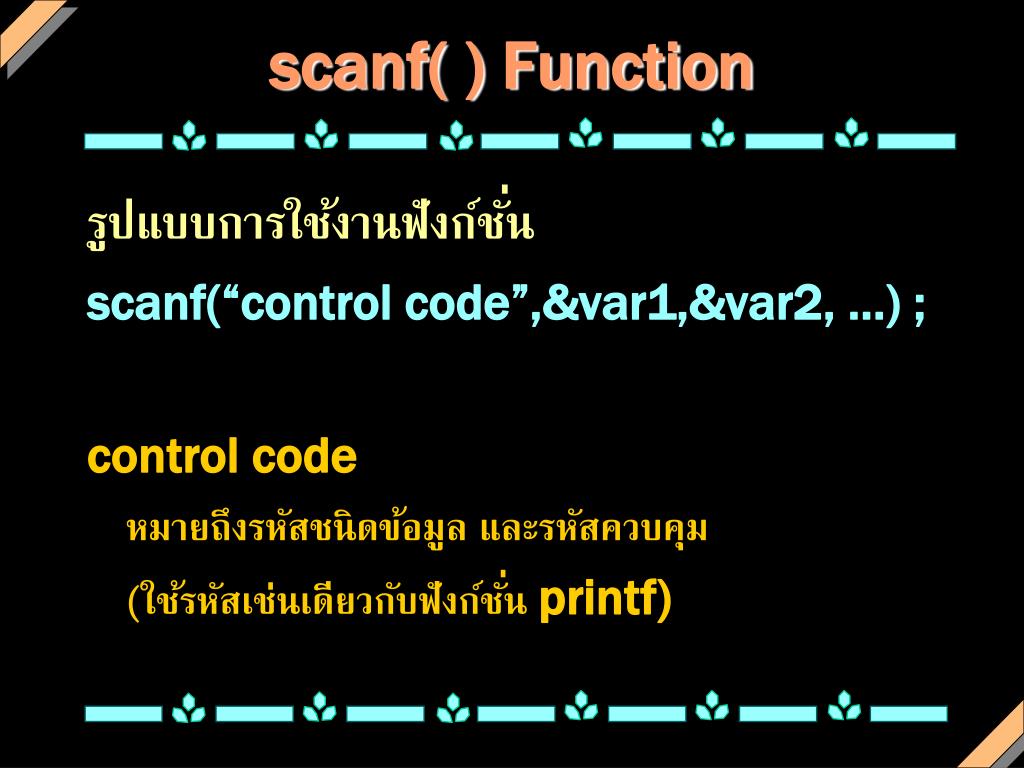 scanf( ) Function

รูปแบบการใช้งานฟังก์ชั่น

scanf(“control code”,&var1,&var2, ...) ;

control code

หมายถึงรหัสชนิดข้อมูล และรหัสควบคุม

(ใช้รหัสเช่นเดียวกับฟังก์ชั่น printf)